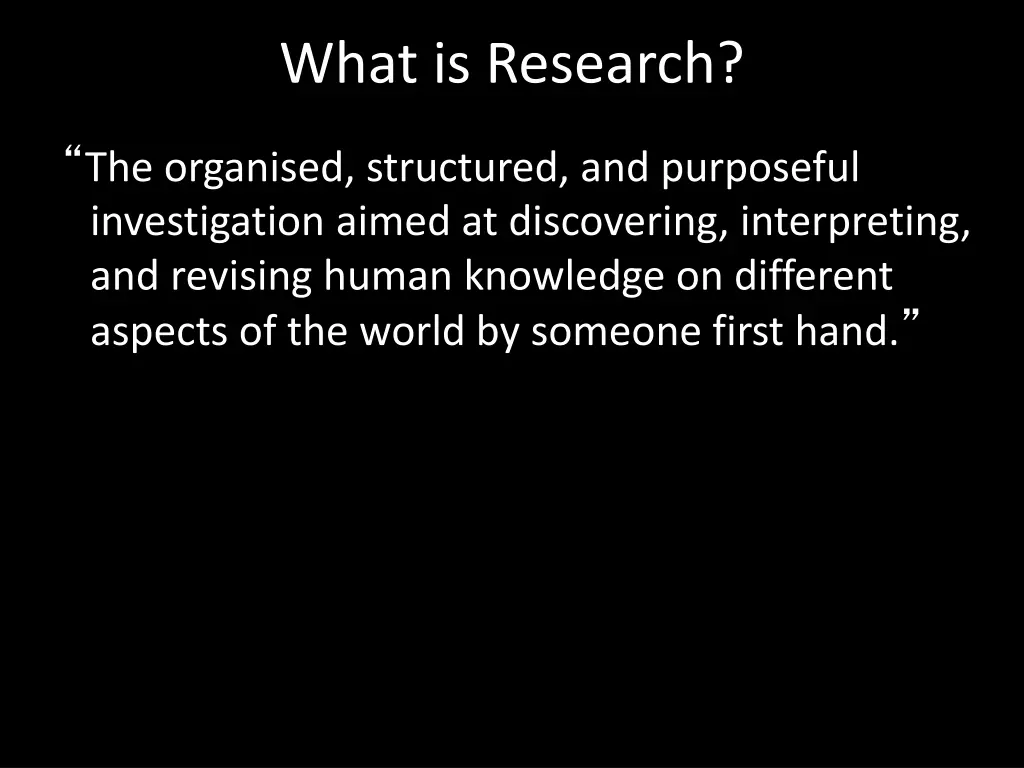 What is Research?

“The organised, structured, and purposeful investigation aimed at discovering, interpreting, and revising human knowledge on different aspects of the world by someone first hand.”